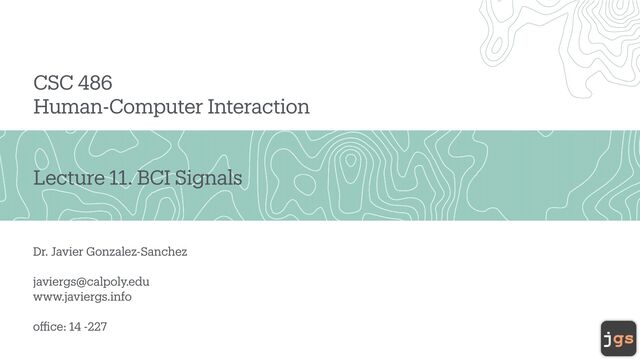 CSC 486
Human-Computer Interaction

Lecture 11. BCI Signals

Dr. Javier Gonzalez-Sanchez

javiergs@calpoly.edu
www.javiergs.info

office: 14 -227

jgs